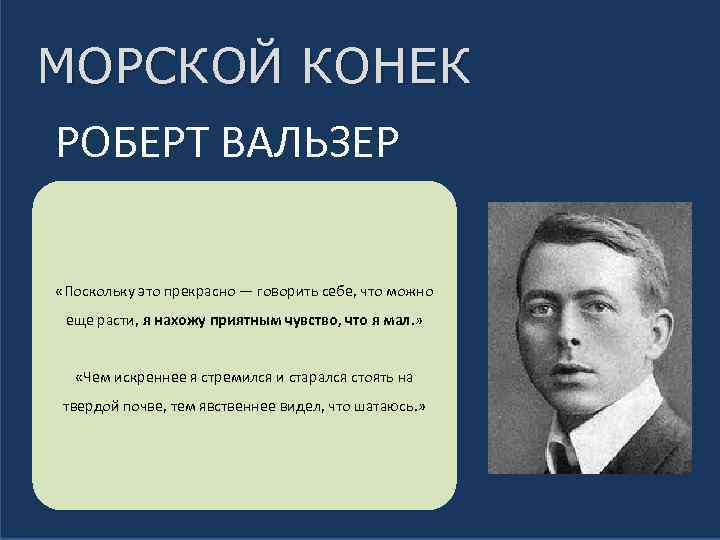 МОРСКОЙ КОНЕК

РОБЕРТ ВАЛЬЗЕР

«Поскольку это прекрасно — говорить себе, что можно еще расти, я нахожу приятным чувство, что я мал.»

«Чем искреннее я стремился и старался стоять на твердой почве, тем явственнее видел, что шатаюсь.»